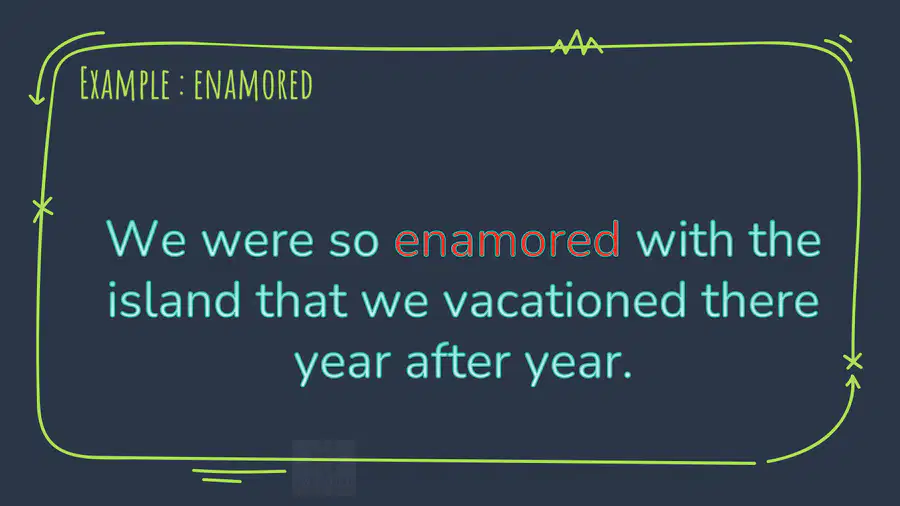 Example : enamored

We were so enamored with the island that we vacationed there year after year.